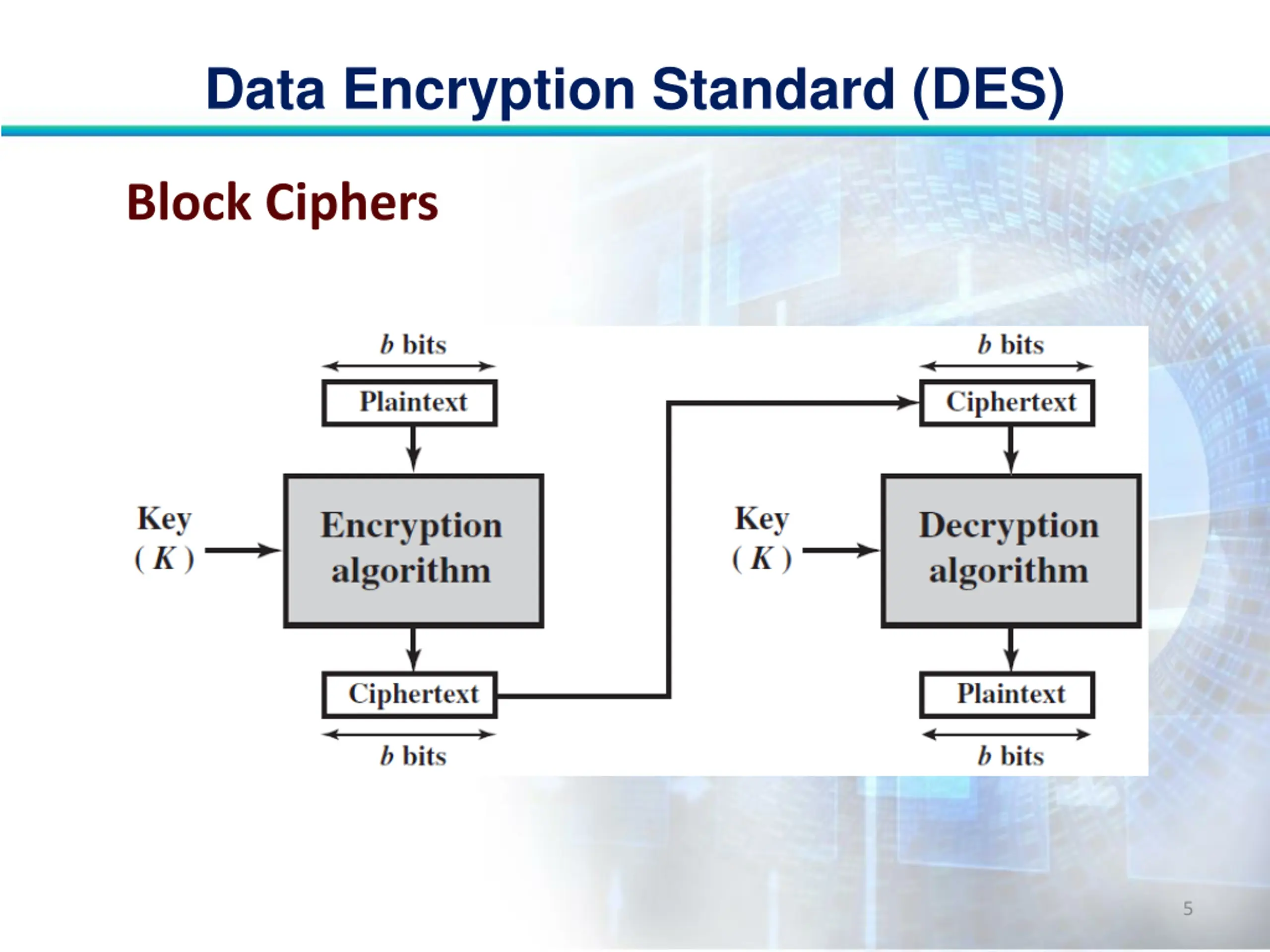 Data Encryption Standard (DES)

Block Ciphers

$b$ bits

Plaintext

Key
( $K$ )

Encryption algorithm

Ciphertext

$b$ bits

$b$ bits

Ciphertext

Key
( $K$ )

Decryption algorithm

Plaintext

$b$ bits

5